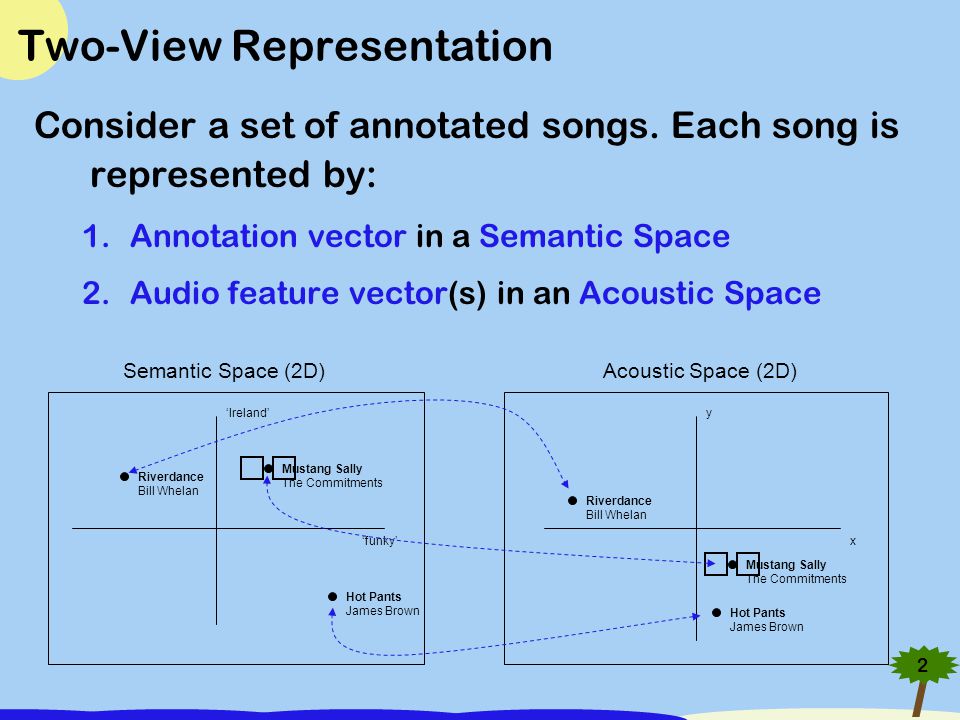 Two-View Representation

Consider a set of annotated songs. Each song is represented by:

1. Annotation vector in a Semantic Space

2. Audio feature vector(s) in an Acoustic Space

Semantic Space (2D)

'Ireland'

Riverdance
Bill Whelan

Mustang Sally
The Commitments

'funky'

Hot Pants
James Brown

Acoustic Space (2D)

y

Riverdance
Bill Whelan

x

Mustang Sally
The Commitments

Hot Pants
James Brown

2